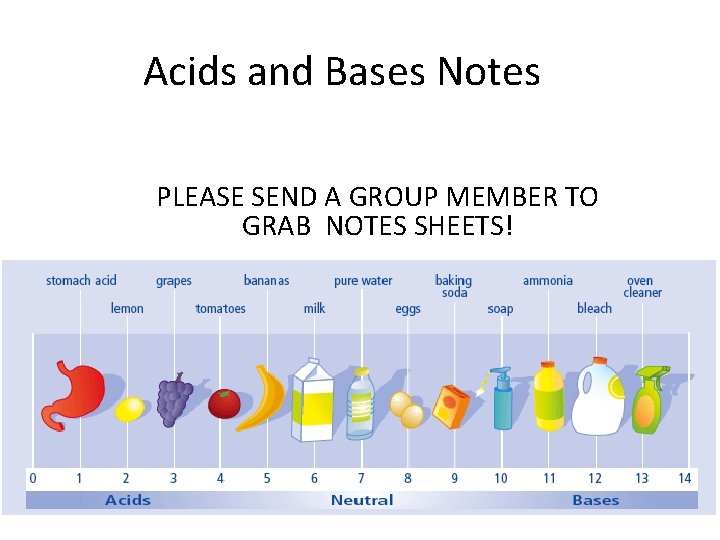 Acids and Bases Notes

PLEASE SEND A GROUP MEMBER TO GRAB NOTES SHEETS!

stomach acid
lemon
grapes
tomatoes
bananas
milk
pure water
eggs
baking soda
soap
ammonia
bleach
oven cleaner

0 1 2 3 4 5 6 7 8 9 10 11 12 13 14

Acids
Neutral
Bases